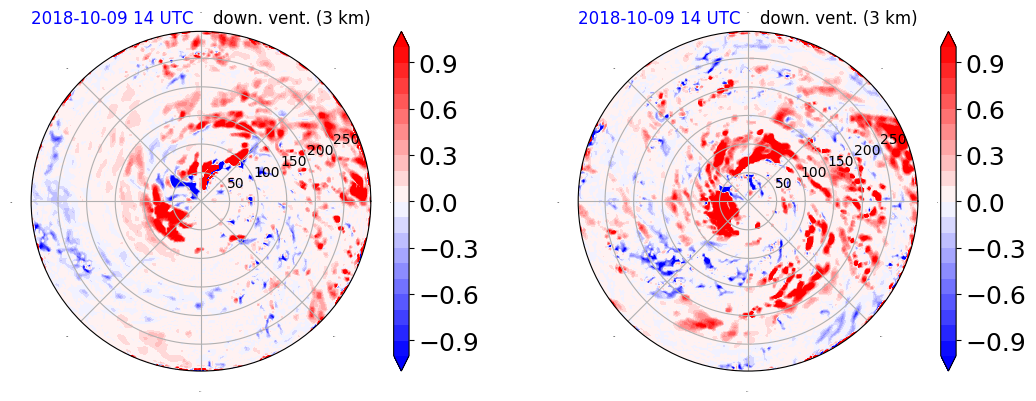 2018-10-09 14 UTC down. vent. (3 km)

50
100
150
200
250

0.9
0.6
0.3
0.0
−0.3
−0.6
−0.9

2018-10-09 14 UTC down. vent. (3 km)

50
100
150
200
250

0.9
0.6
0.3
0.0
−0.3
−0.6
−0.9